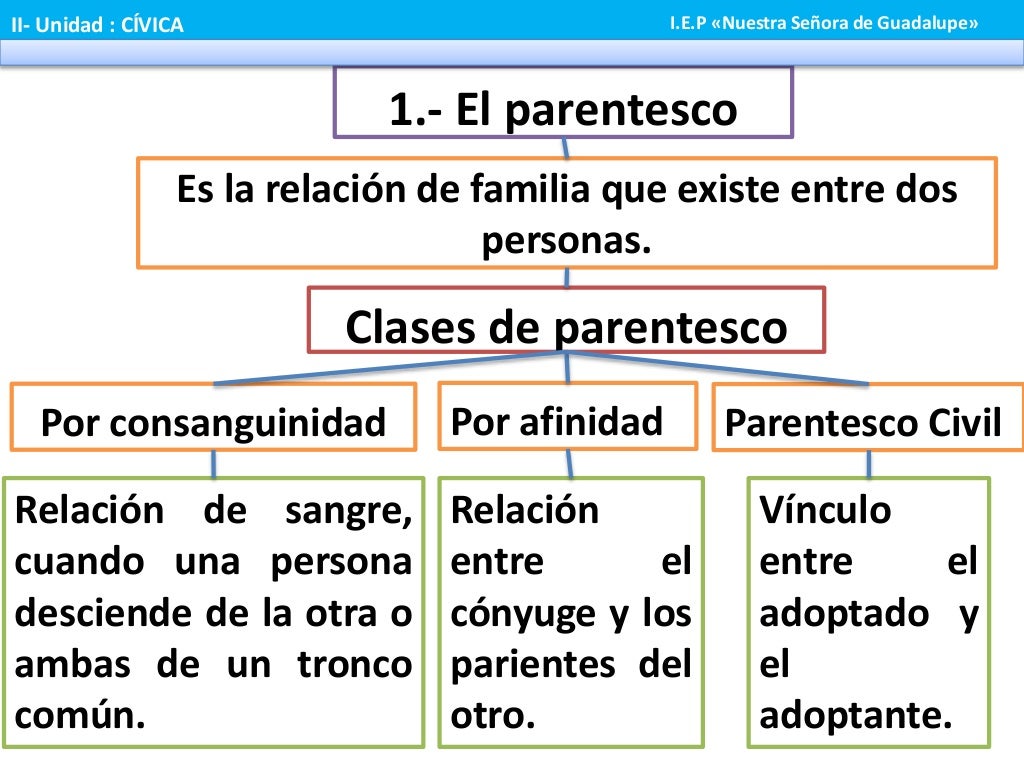 II- Unidad : CÍVICA

I.E.P «Nuestra Señora de Guadalupe»

1.- El parentesco

Es la relación de familia que existe entre dos personas.

Clases de parentesco

Por consanguinidad

Relación de sangre, cuando una persona desciende de la otra o ambas de un tronco común.

Por afinidad

Relación entre el cónyuge y los parientes del otro.

Parentesco Civil

Vínculo entre el adoptado y el adoptante.